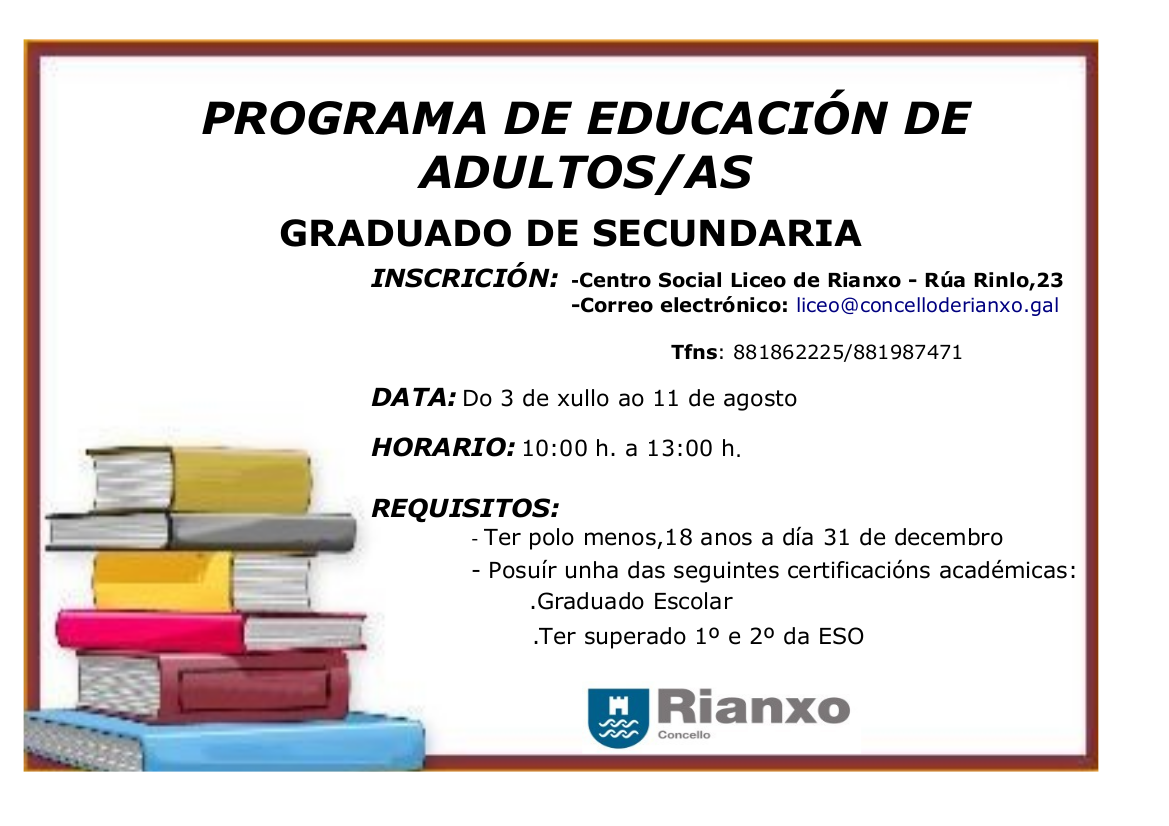 PROGRAMA DE EDUCACIÓN DE ADULTOS/AS

GRADUADO DE SECUNDARIA

INSCRICIÓN: -Centro Social Liceo de Rianxo - Rúa Rinlo,23
-Correo electrónico: liceo@concelloderianxo.gal

Tfns: 881862225/881987471

DATA: Do 3 de xullo ao 11 de agosto

HORARIO: 10:00 h. a 13:00 h.

REQUISITOS:
- Ter polo menos,18 anos a día 31 de decembro
- Posuír unha das seguintes certificacións académicas:
.Graduado Escolar
.Ter superado 1º e 2º da ESO

Rianxo
Concello